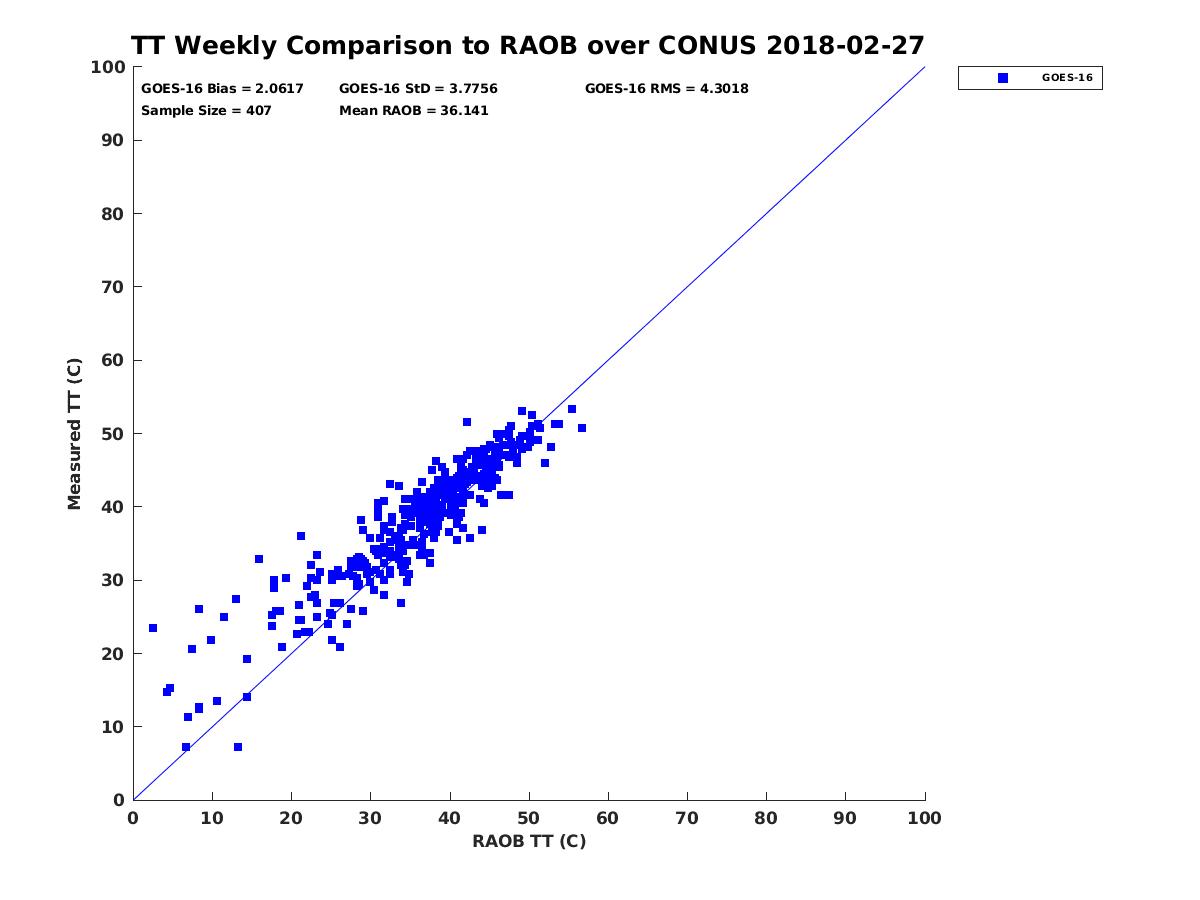 TT Weekly Comparison to RAOB over CONUS 2018-02-27

GOES-16 Bias = 2.0617
GOES-16 StD = 3.7756
GOES-16 RMS = 4.3018
Sample Size = 407
Mean RAOB = 36.141

GOES-16

Measured TT (C)

100
90
80
70
60
50
40
30
20
10
0

0 10 20 30 40 50 60 70 80 90 100

RAOB TT (C)